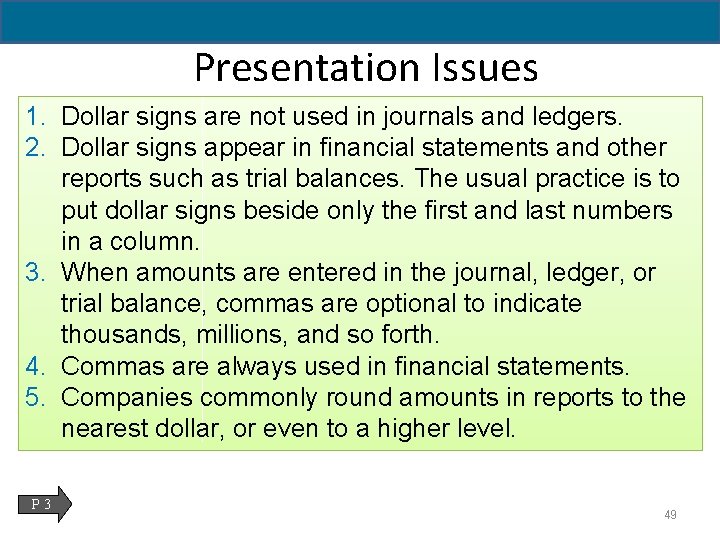 Presentation Issues

1. Dollar signs are not used in journals and ledgers.
2. Dollar signs appear in financial statements and other reports such as trial balances. The usual practice is to put dollar signs beside only the first and last numbers in a column.
3. When amounts are entered in the journal, ledger, or trial balance, commas are optional to indicate thousands, millions, and so forth.
4. Commas are always used in financial statements.
5. Companies commonly round amounts in reports to the nearest dollar, or even to a higher level.

P 3

49